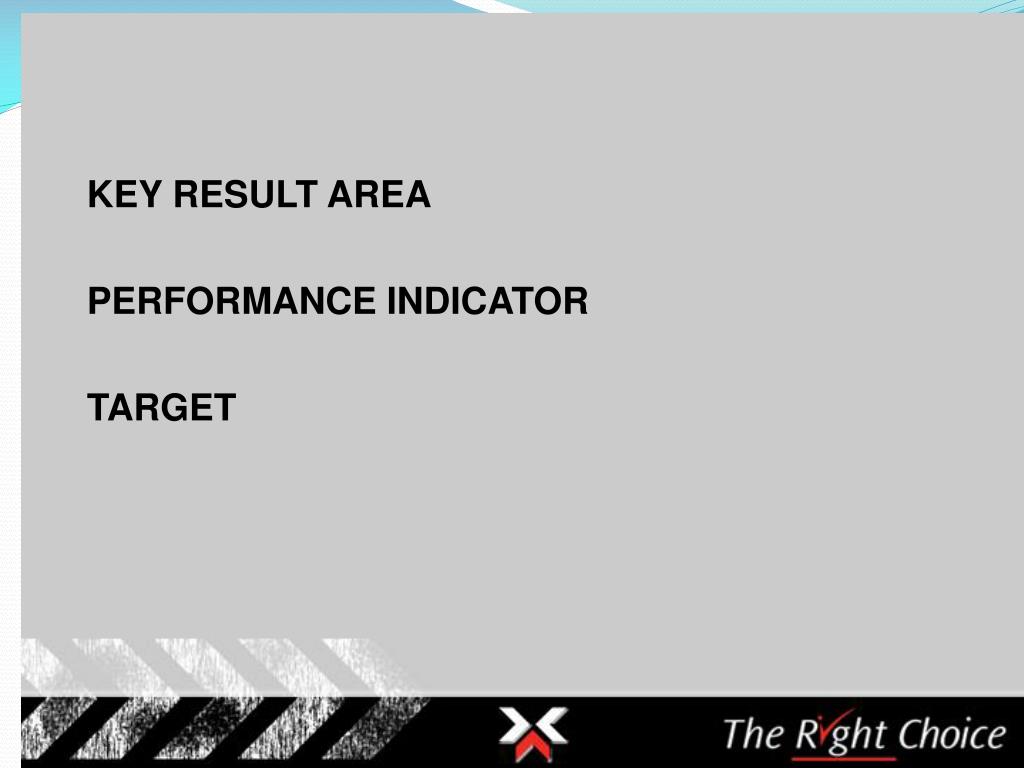 KEY RESULT AREA

PERFORMANCE INDICATOR

TARGET

The Right Choice